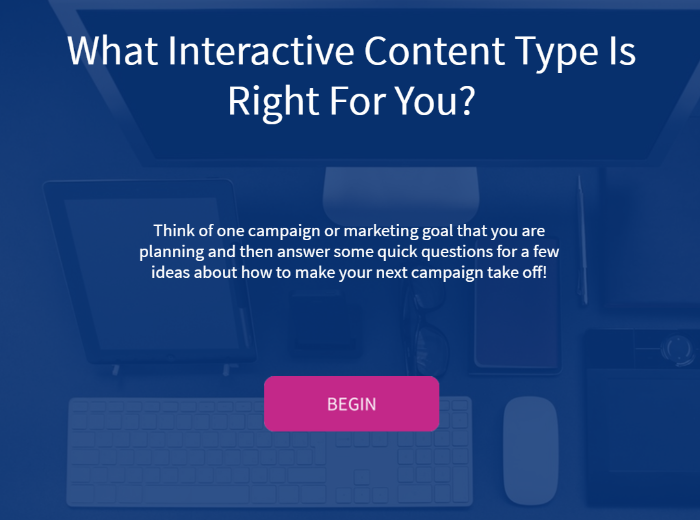 What Interactive Content Type Is Right For You?

Think of one campaign or marketing goal that you are planning and then answer some quick questions for a few ideas about how to make your next campaign take off!

BEGIN